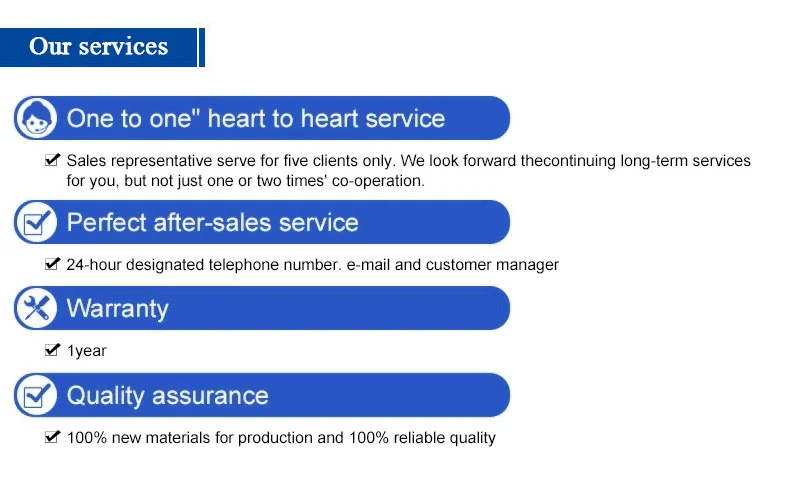 Our services

One to one" heart to heart service

Sales representative serve for five clients only. We look forward thecontinuing long-term services for you, but not just one or two times' co-operation.

Perfect after-sales service

24-hour designated telephone number. e-mail and customer manager

Warranty

1year

Quality assurance

100% new materials for production and 100% reliable quality